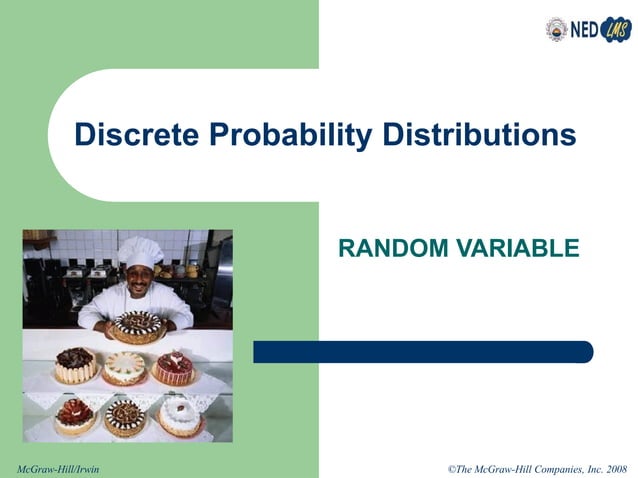 NED LMS

Discrete Probability Distributions

RANDOM VARIABLE

McGraw-Hill/Irwin

©The McGraw-Hill Companies, Inc. 2008